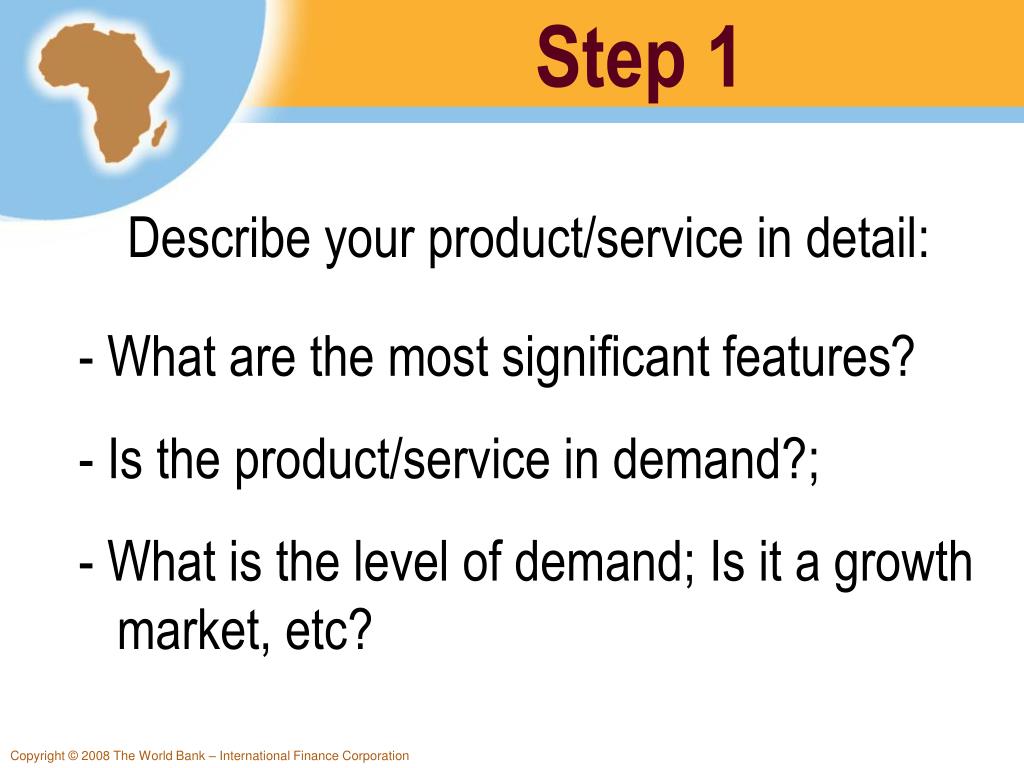 Step 1

Describe your product/service in detail:

- What are the most significant features?

- Is the product/service in demand?;

- What is the level of demand; Is it a growth market, etc?

Copyright © 2008 The World Bank – International Finance Corporation